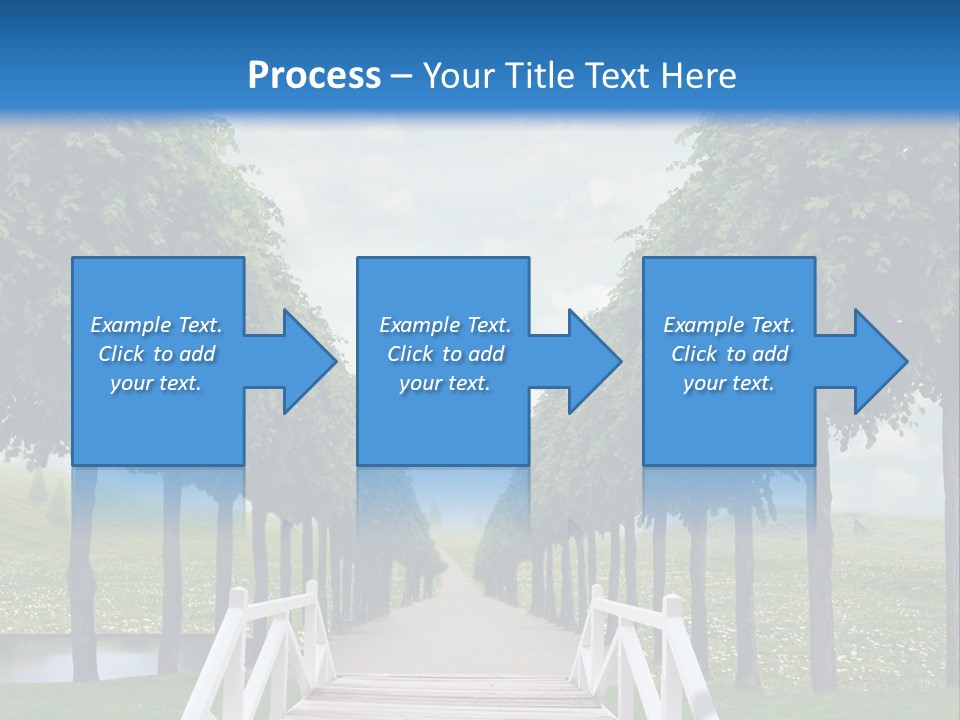 Process – Your Title Text Here

Example Text. Click to add your text.

Example Text. Click to add your text.

Example Text. Click to add your text.